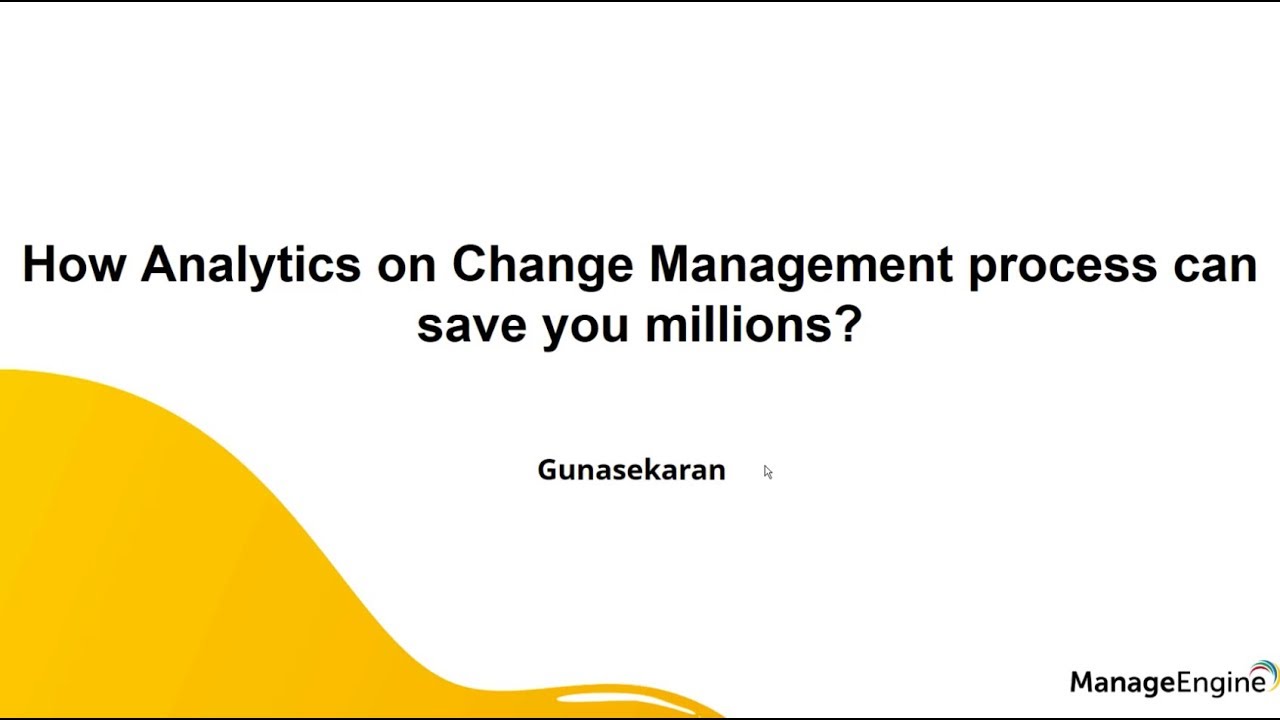 How Analytics on Change Management process can save you millions?

Gunasekaran

ManageEngine